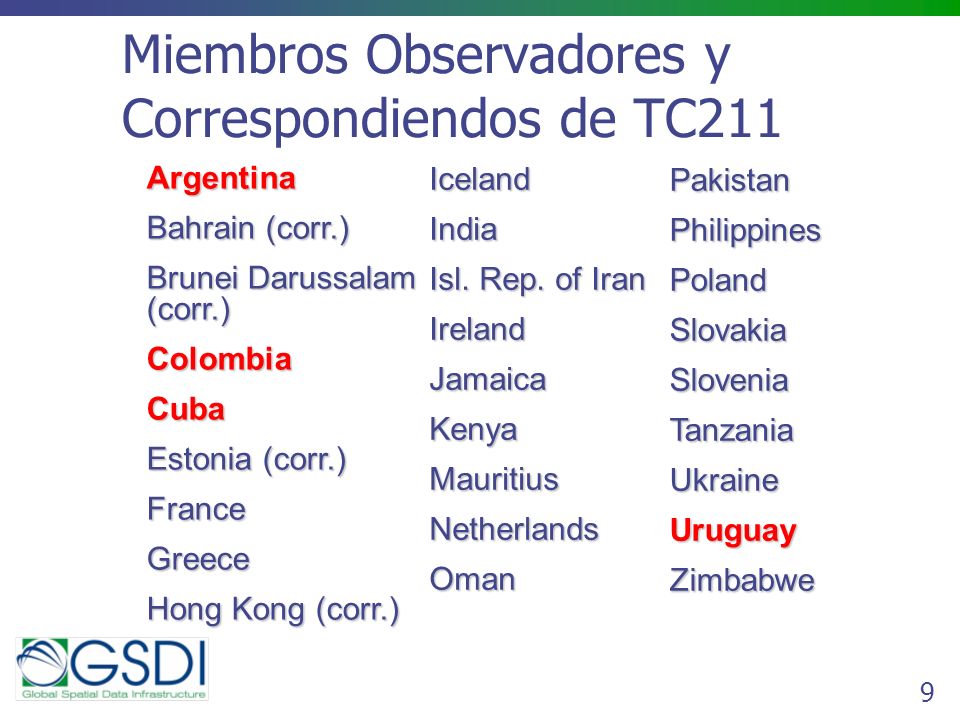 Miembros Observadores y Correspondiendos de TC211

Argentina
Bahrain (corr.)
Brunei Darussalam (corr.)
Colombia
Cuba
Estonia (corr.)
France
Greece
Hong Kong (corr.)

Iceland
India
Isl. Rep. of Iran
Ireland
Jamaica
Kenya
Mauritius
Netherlands
Oman

Pakistan
Philippines
Poland
Slovakia
Slovenia
Tanzania
Ukraine
Uruguay
Zimbabwe

GSDI
Global Spatial Data Infrastructure

9